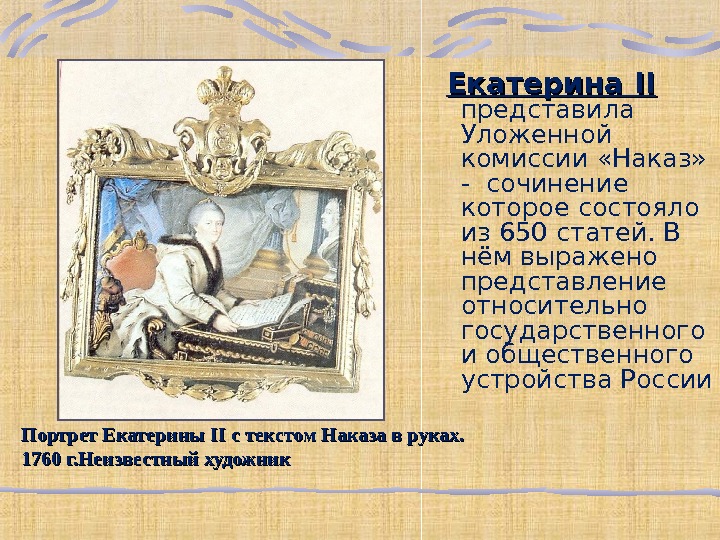 Екатерина II представила Уложенной комиссии «Наказ» - сочинение которое состояло из 650 статей. В нём выражено представление относительно государственного и общественного устройства России

Портрет Екатерины II с текстом Наказа в руках. 1760 г.Неизвестный художник